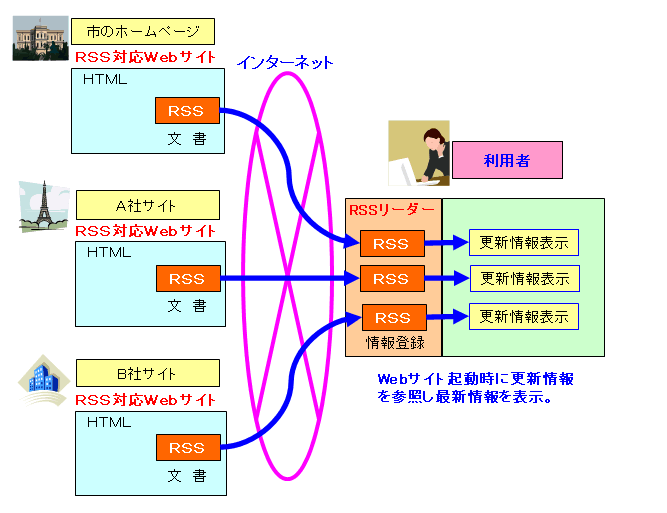 市のホームページ
RSS対応Webサイト
HTML
RSS
文 書

インターネット

A社サイト
RSS対応Webサイト
HTML
RSS
文 書

B社サイト
RSS対応Webサイト
HTML
RSS
文 書

利用者

RSSリーダー
RSS
RSS
RSS
情報登録

更新情報表示
更新情報表示
更新情報表示

Webサイト起動時に更新情報を参照し最新情報を表示。